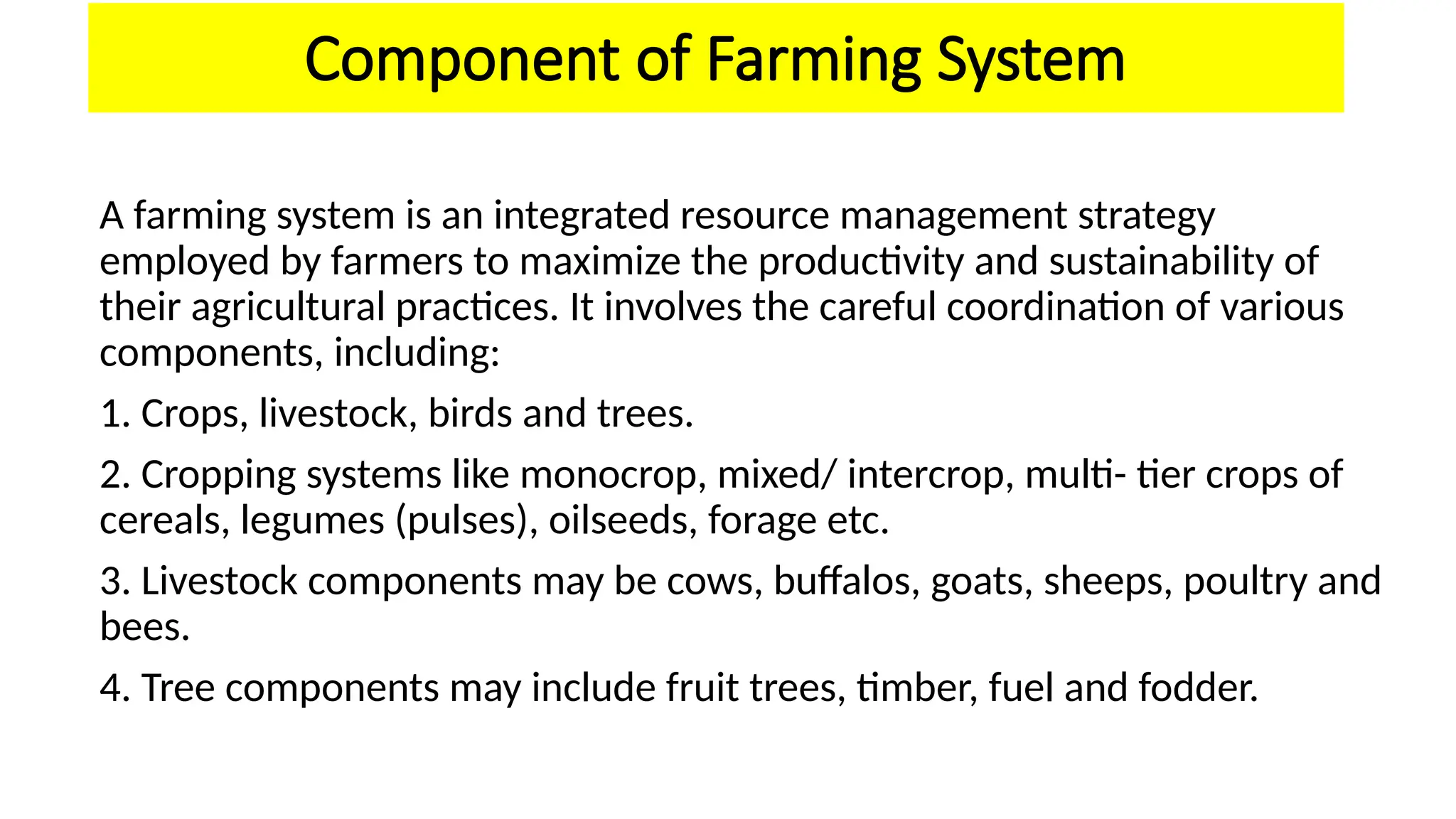 Component of Farming System

A farming system is an integrated resource management strategy employed by farmers to maximize the productivity and sustainability of their agricultural practices. It involves the careful coordination of various components, including:

1. Crops, livestock, birds and trees.

2. Cropping systems like monocrop, mixed/ intercrop, multi- tier crops of cereals, legumes (pulses), oilseeds, forage etc.

3. Livestock components may be cows, buffalos, goats, sheeps, poultry and bees.

4. Tree components may include fruit trees, timber, fuel and fodder.